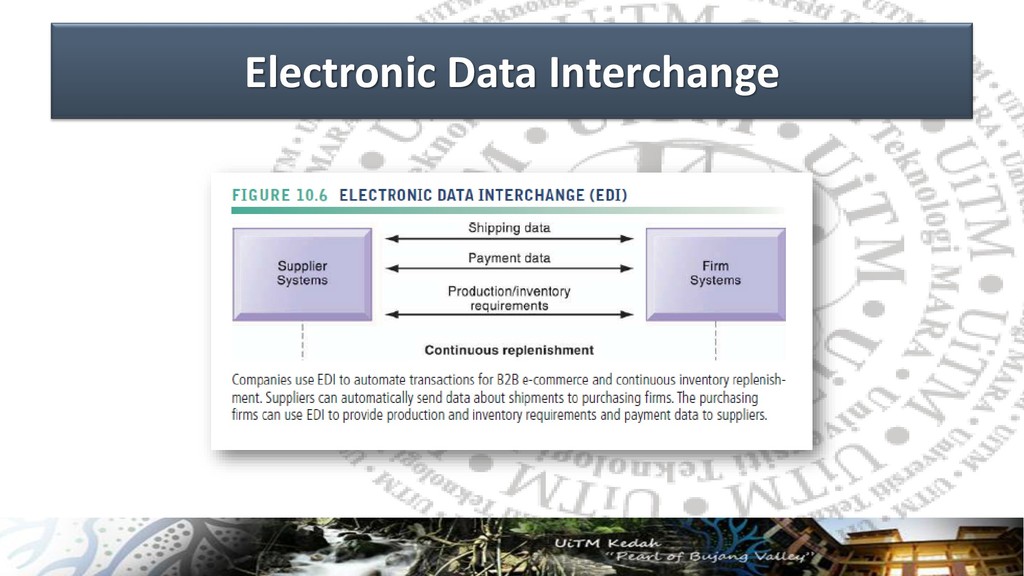 Electronic Data Interchange

FIGURE 10.6 ELECTRONIC DATA INTERCHANGE (EDI)

Supplier Systems

Shipping data

Payment data

Production/inventory requirements

Firm Systems

Continuous replenishment

Companies use EDI to automate transactions for B2B e-commerce and continuous inventory replenishment. Suppliers can automatically send data about shipments to purchasing firms. The purchasing firms can use EDI to provide production and inventory requirements and payment data to suppliers.

UiTM Kedah
"Pearl of Bujang Valley"